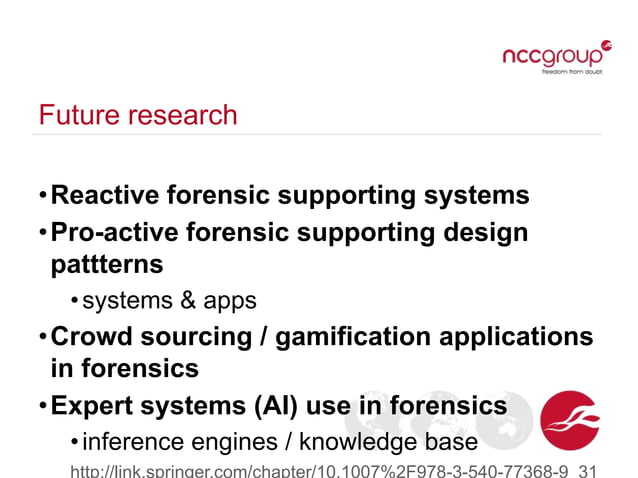 nccgroup
freedom from doubt

Future research

• Reactive forensic supporting systems
• Pro-active forensic supporting design pattterns
 • systems & apps
• Crowd sourcing / gamification applications in forensics
• Expert systems (AI) use in forensics
 • inference engines / knowledge base

http://link.springer.com/chapter/10.1007%2F978-3-540-77368-9_31